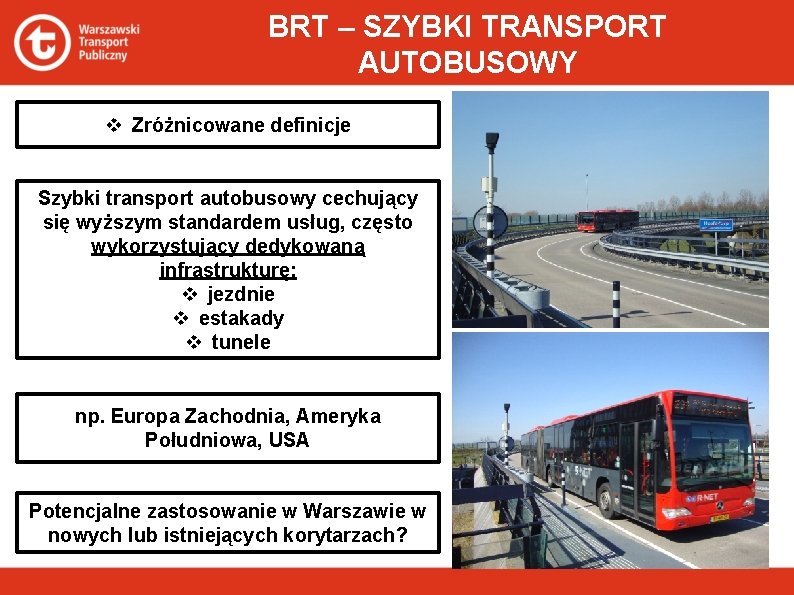 Warszawski
Transport
Publiczny

BRT – SZYBKI TRANSPORT AUTOBUSOWY

❖ Zróżnicowane definicje

Szybki transport autobusowy cechujący się wyższym standardem usług, często wykorzystujący dedykowaną infrastrukturę:
❖ jezdnie
❖ estakady
❖ tunele

np. Europa Zachodnia, Ameryka Południowa, USA

Potencjalne zastosowanie w Warszawie w nowych lub istniejących korytarzach?